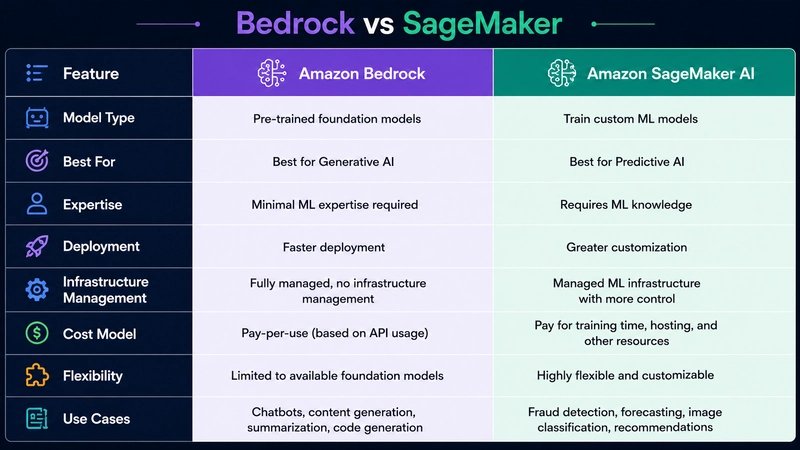 Bedrock vs SageMaker

| Feature | Amazon Bedrock | Amazon SageMaker AI |
|---|---|---|
| Model Type | Pre-trained foundation models | Train custom ML models |
| Best For | Best for Generative AI | Best for Predictive AI |
| Expertise | Minimal ML expertise required | Requires ML knowledge |
| Deployment | Faster deployment | Greater customization |
| Infrastructure Management | Fully managed, no infrastructure management | Managed ML infrastructure with more control |
| Cost Model | Pay-per-use (based on API usage) | Pay for training time, hosting, and other resources |
| Flexibility | Limited to available foundation models | Highly flexible and customizable |
| Use Cases | Chatbots, content generation, summarization, code generation | Fraud detection, forecasting, image classification, recommendations |